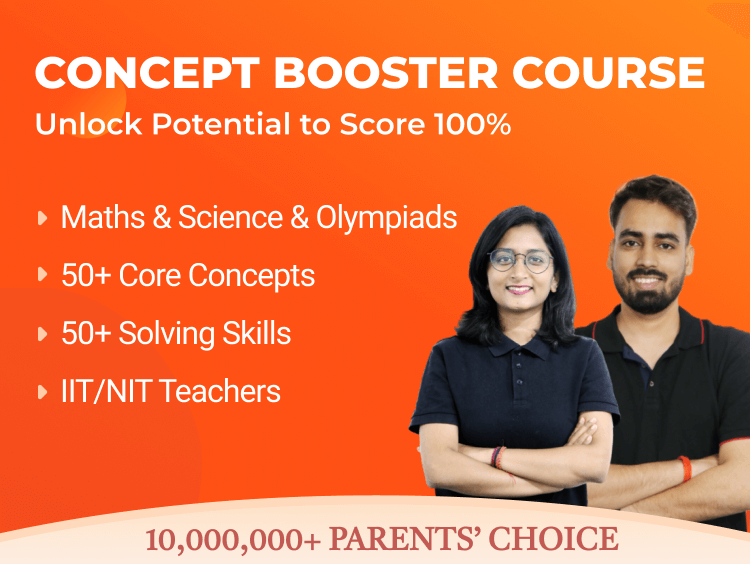 CONCEPT BOOSTER COURSE
Unlock Potential to Score 100%

Maths & Science & Olympiads
50+ Core Concepts
50+ Solving Skills
IIT/NIT Teachers

10,000,000+ PARENTS' CHOICE